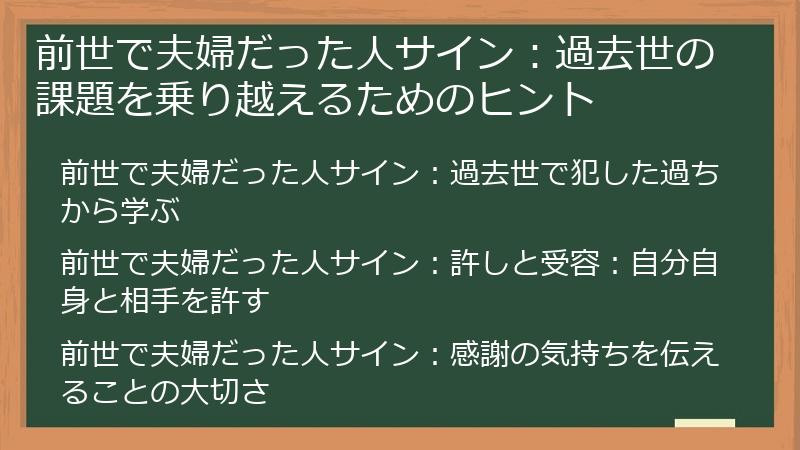 前世で夫婦だった人サイン：過去世の課題を乗り越えるためのヒント

前世で夫婦だった人サイン：過去世で犯した過ちから学ぶ

前世で夫婦だった人サイン：許しと受容：自分自身と相手を許す

前世で夫婦だった人サイン：感謝の気持ちを伝えることの大切さ